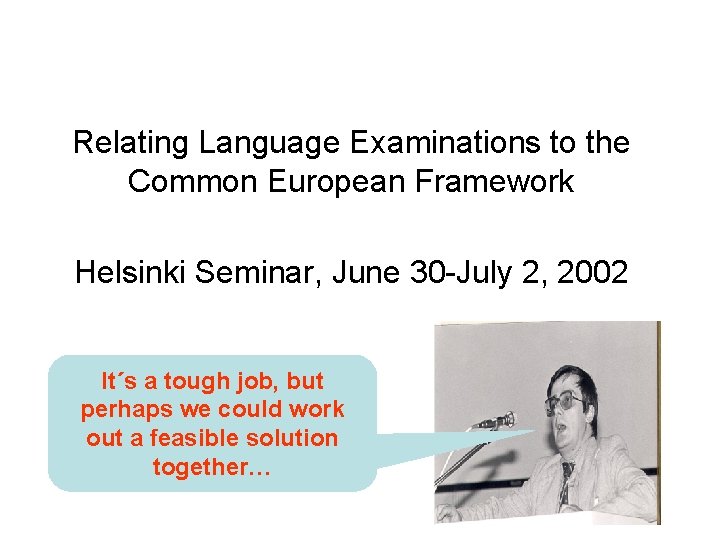 Relating Language Examinations to the Common European Framework

Helsinki Seminar, June 30-July 2, 2002

It´s a tough job, but perhaps we could work out a feasible solution together…